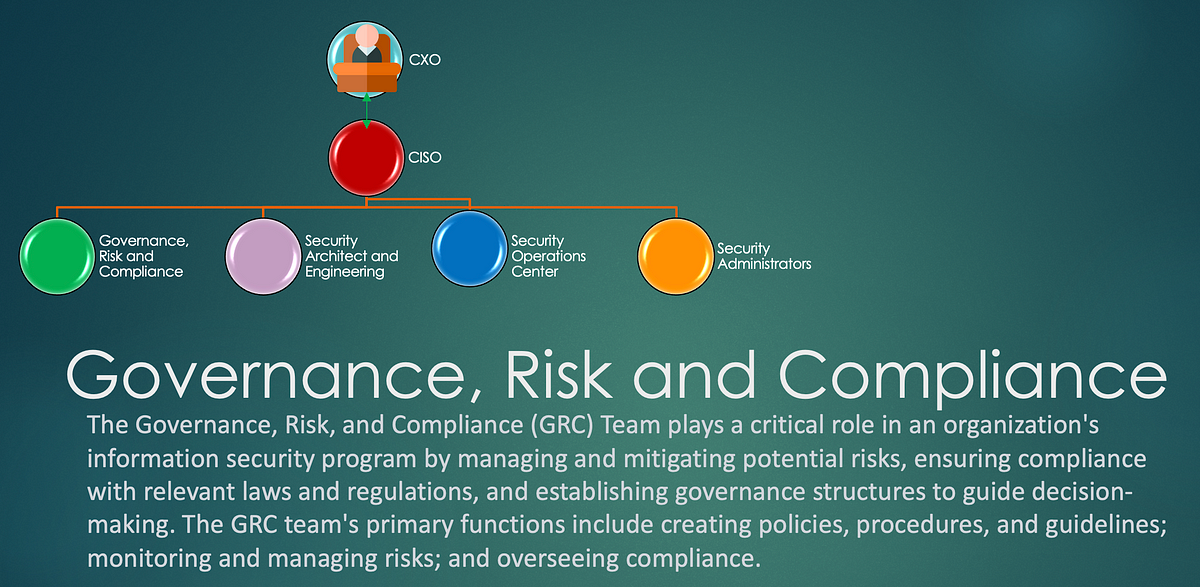 CXO

CISO

Governance, Risk and Compliance

Security Architect and Engineering

Security Operations Center

Security Administrators

Governance, Risk and Compliance

The Governance, Risk, and Compliance (GRC) Team plays a critical role in an organization's information security program by managing and mitigating potential risks, ensuring compliance with relevant laws and regulations, and establishing governance structures to guide decision-making. The GRC team's primary functions include creating policies, procedures, and guidelines; monitoring and managing risks; and overseeing compliance.